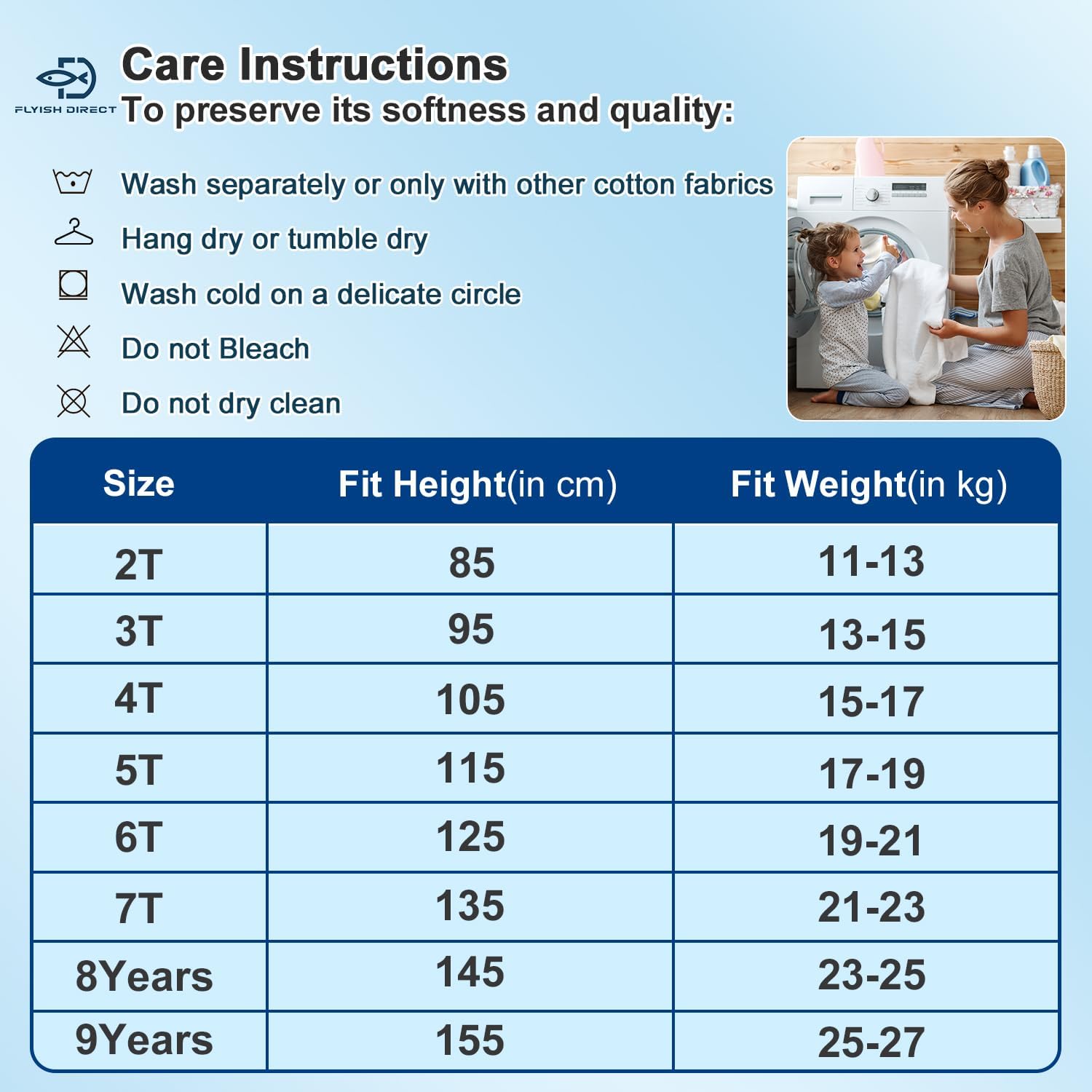 FLYISH DIRECT

Care Instructions
To preserve its softness and quality:

Wash separately or only with other cotton fabrics

Hang dry or tumble dry

Wash cold on a delicate circle

Do not Bleach

Do not dry clean

| Size | Fit Height(in cm) | Fit Weight(in kg) |
|---|---|---|
| 2T | 85 | 11-13 |
| 3T | 95 | 13-15 |
| 4T | 105 | 15-17 |
| 5T | 115 | 17-19 |
| 6T | 125 | 19-21 |
| 7T | 135 | 21-23 |
| 8Years | 145 | 23-25 |
| 9Years | 155 | 25-27 |